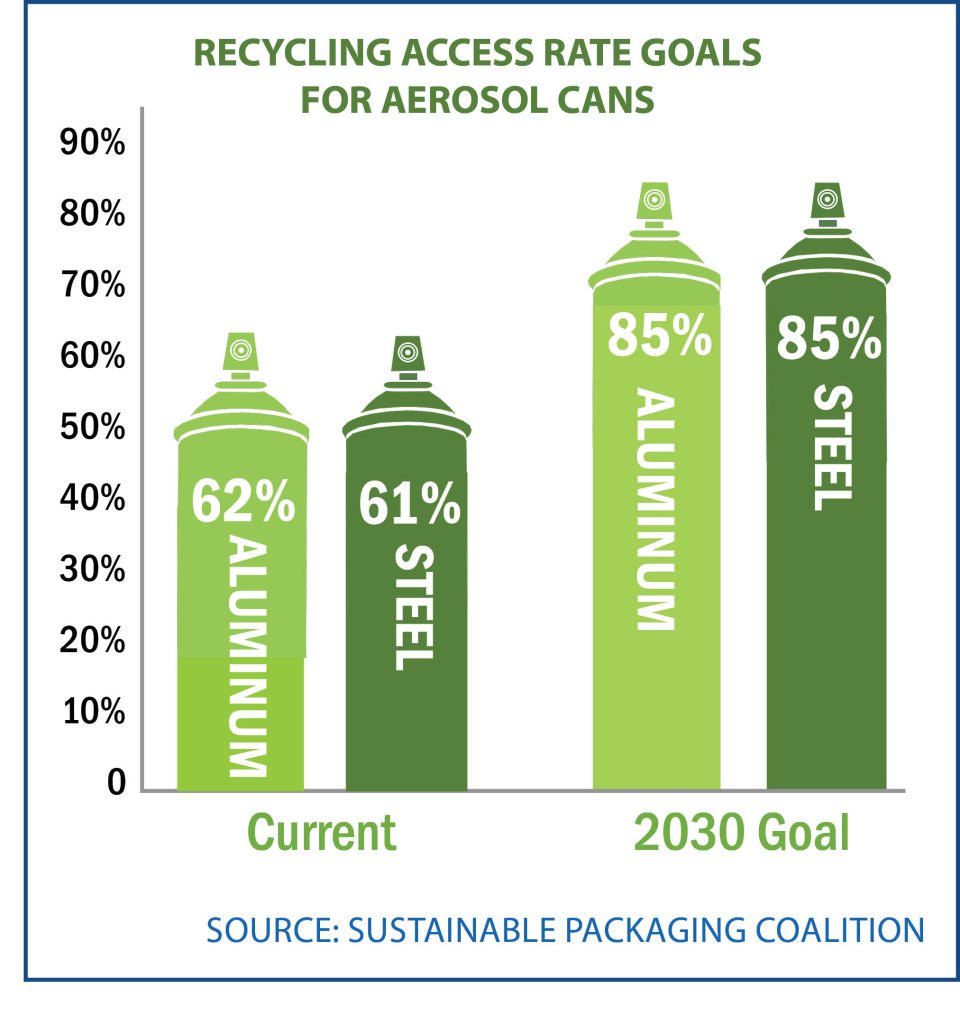 RECYCLING ACCESS RATE GOALS FOR AEROSOL CANS

90%
80%
70%
60%
50%
40%
30%
20%
10%
0

62%
ALUMINUM

61%
STEEL

85%
ALUMINUM

85%
STEEL

Current

2030 Goal

SOURCE: SUSTAINABLE PACKAGING COALITION